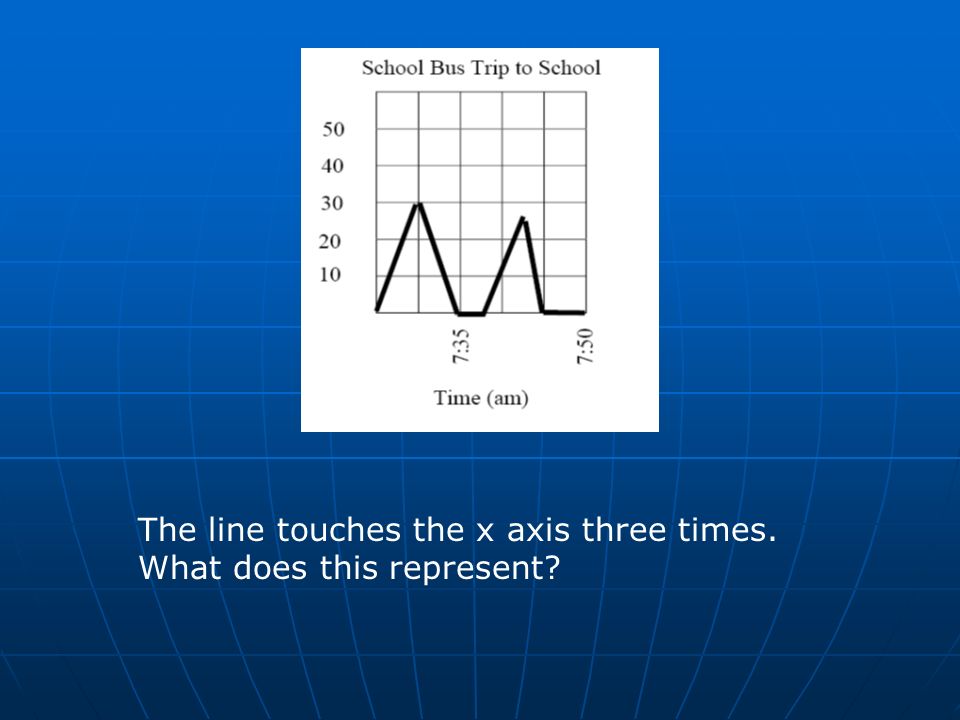 School Bus Trip to School

50
40
30
20
10

7:35
7:50

Time (am)

The line touches the x axis three times. What does this represent?